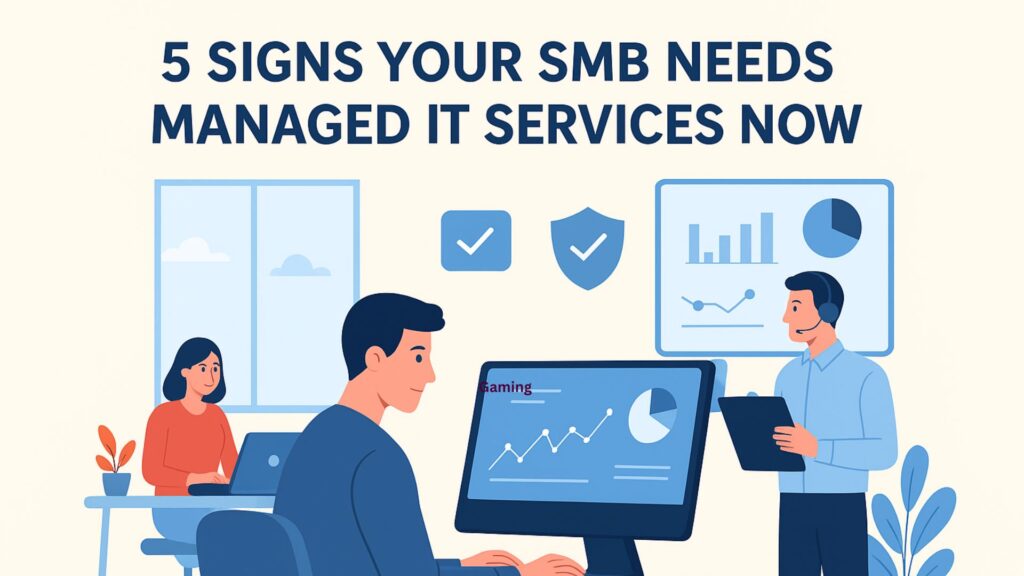 5 SIGNS YOUR SMB NEEDS MANAGED IT SERVICES NOW

Gaming